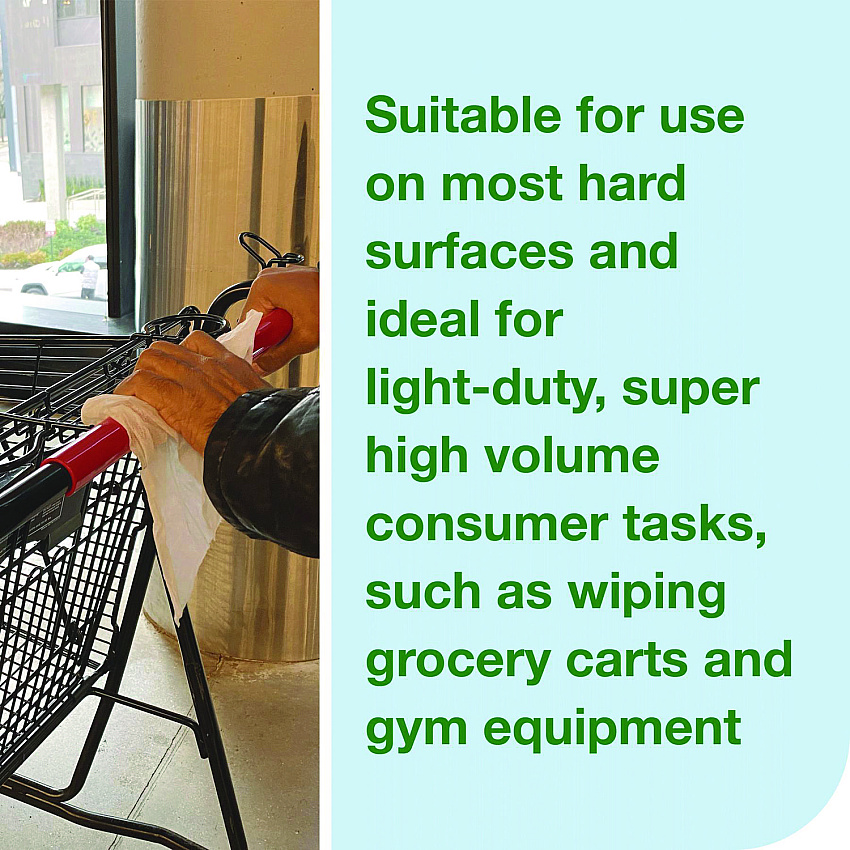 Suitable for use on most hard surfaces and ideal for light-duty, super high volume consumer tasks, such as wiping grocery carts and gym equipment